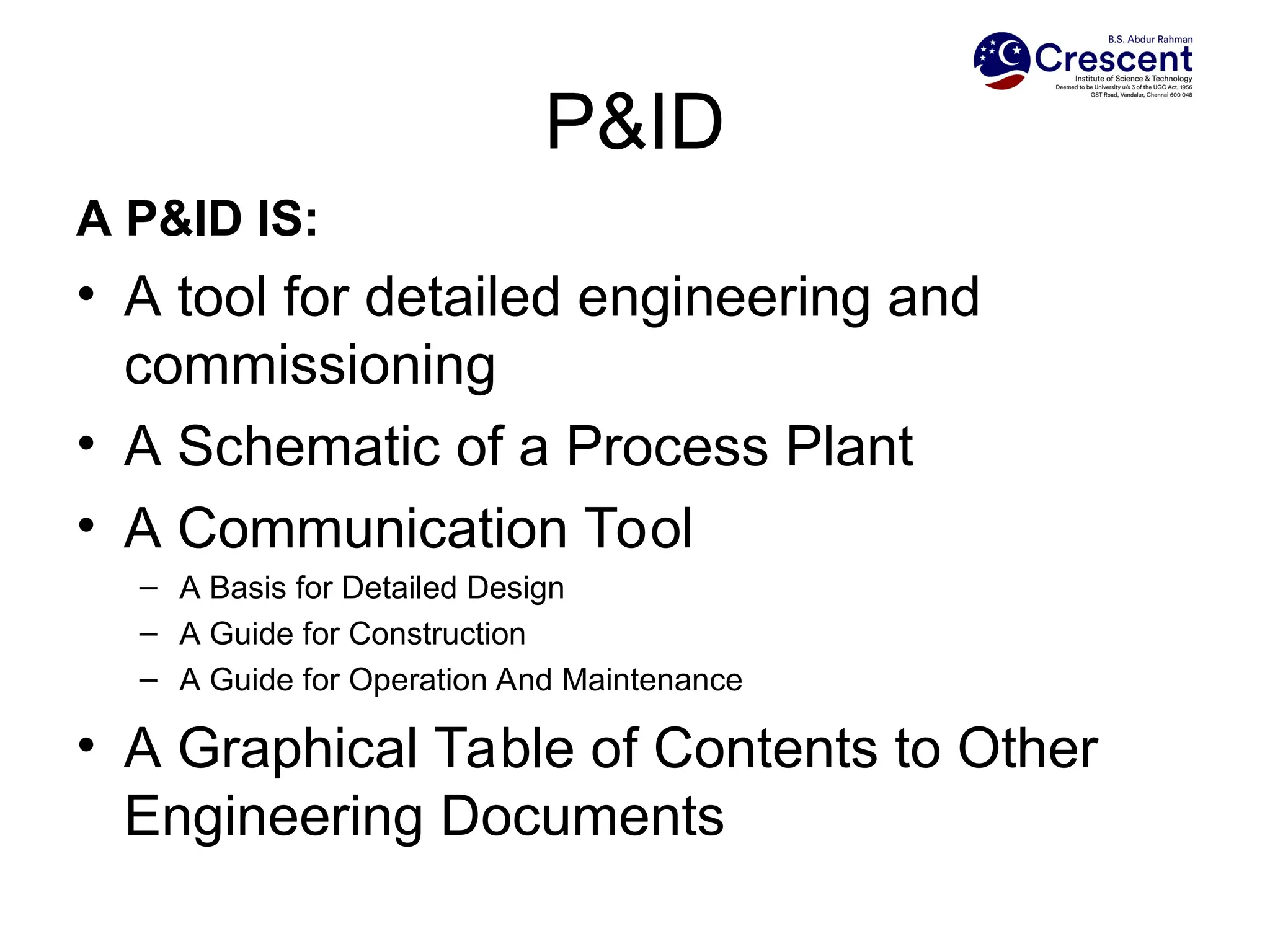 B.S. Abdur Rahman
Crescent
Institute of Science & Technology
Deemed to be University u/s 3 of the UGC Act, 1956
GST Road, Vandalur, Chennai 600 048

P&ID

A P&ID IS:

• A tool for detailed engineering and commissioning

• A Schematic of a Process Plant

• A Communication Tool
– A Basis for Detailed Design
– A Guide for Construction
– A Guide for Operation And Maintenance

• A Graphical Table of Contents to Other Engineering Documents